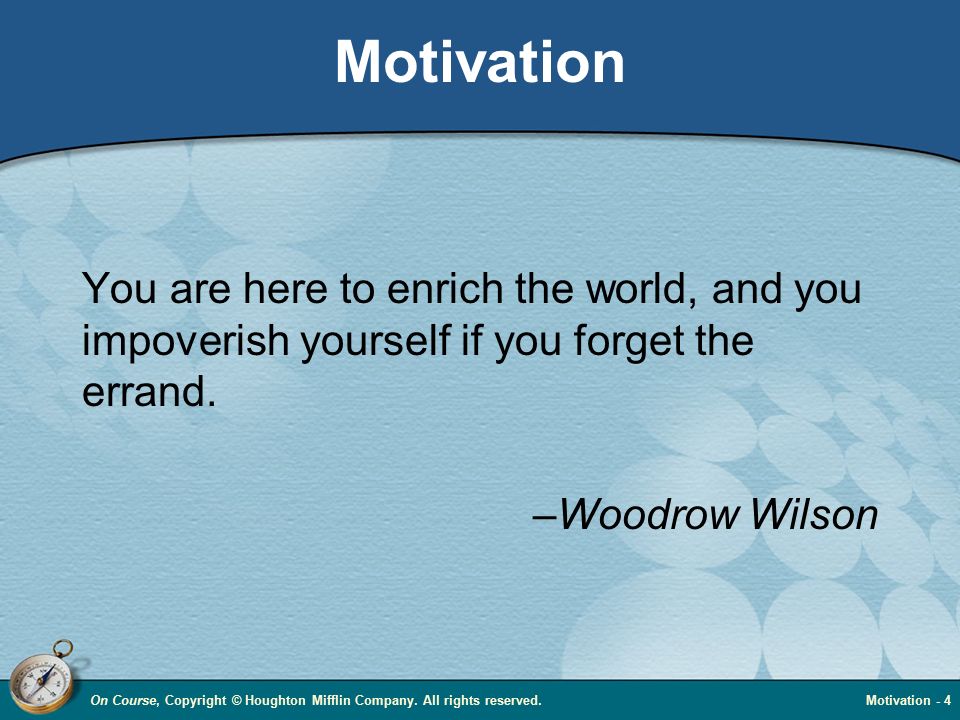 Motivation

You are here to enrich the world, and you impoverish yourself if you forget the errand.

–Woodrow Wilson

On Course, Copyright © Houghton Mifflin Company. All rights reserved.

Motivation - 4